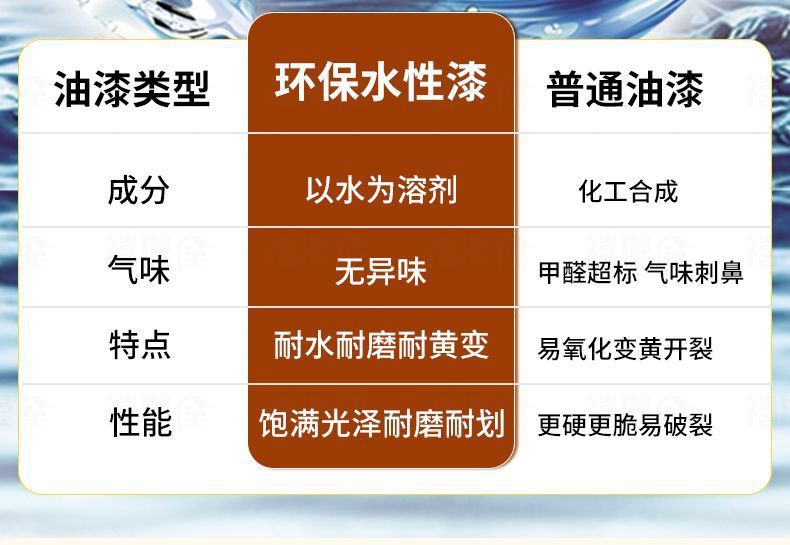 | 油漆类型 | 环保水性漆 | 普通油漆 |
|---|---|---|
| 成分 | 以水为溶剂 | 化工合成 |
| 气味 | 无异味 | 甲醛超标 气味刺鼻 |
| 特点 | 耐水耐磨耐黄变 | 易氧化变黄开裂 |
| 性能 | 饱满光泽耐磨耐划 | 更硬更脆易破裂 |